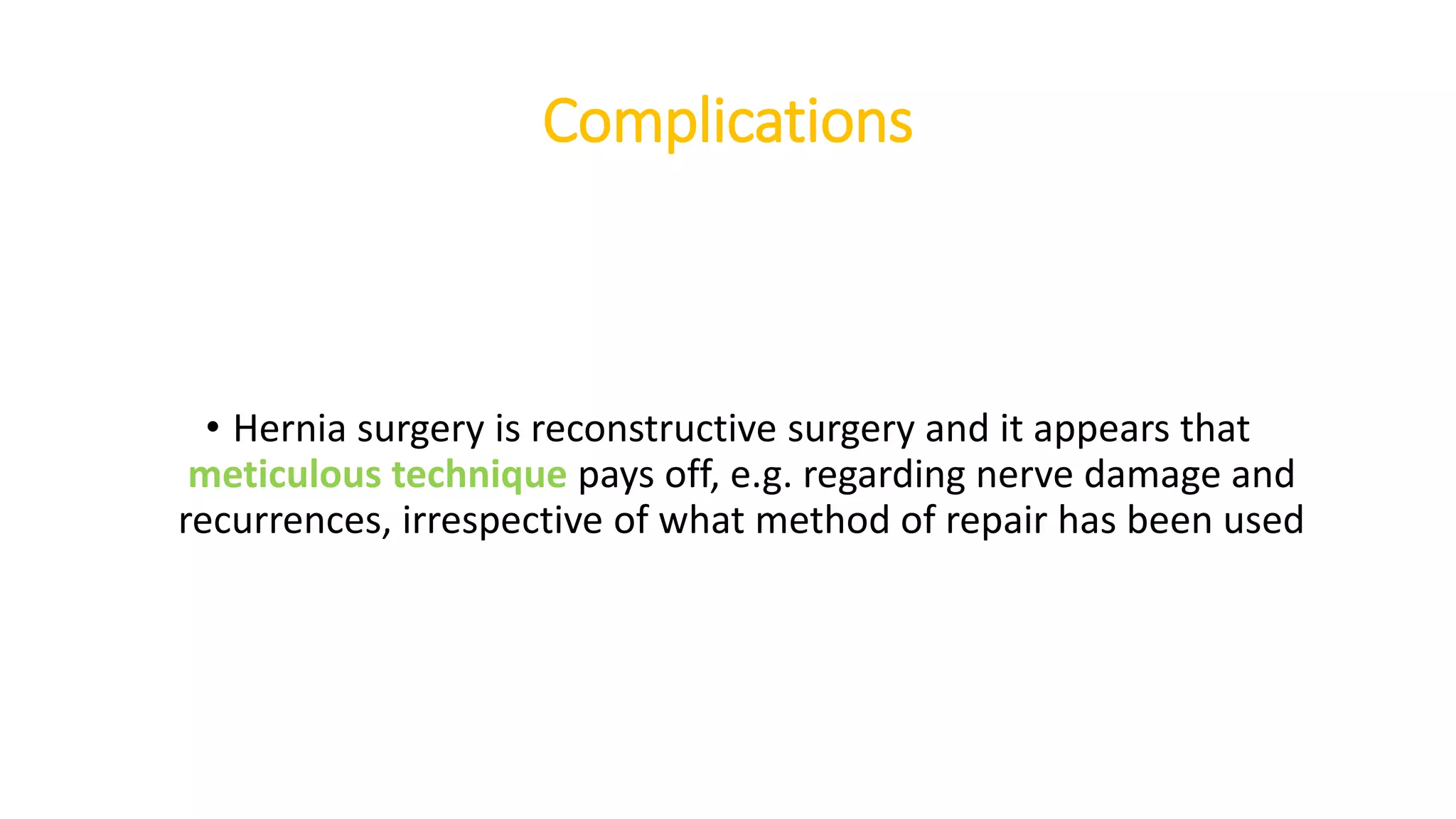 Complications

• Hernia surgery is reconstructive surgery and it appears that meticulous technique pays off, e.g. regarding nerve damage and recurrences, irrespective of what method of repair has been used